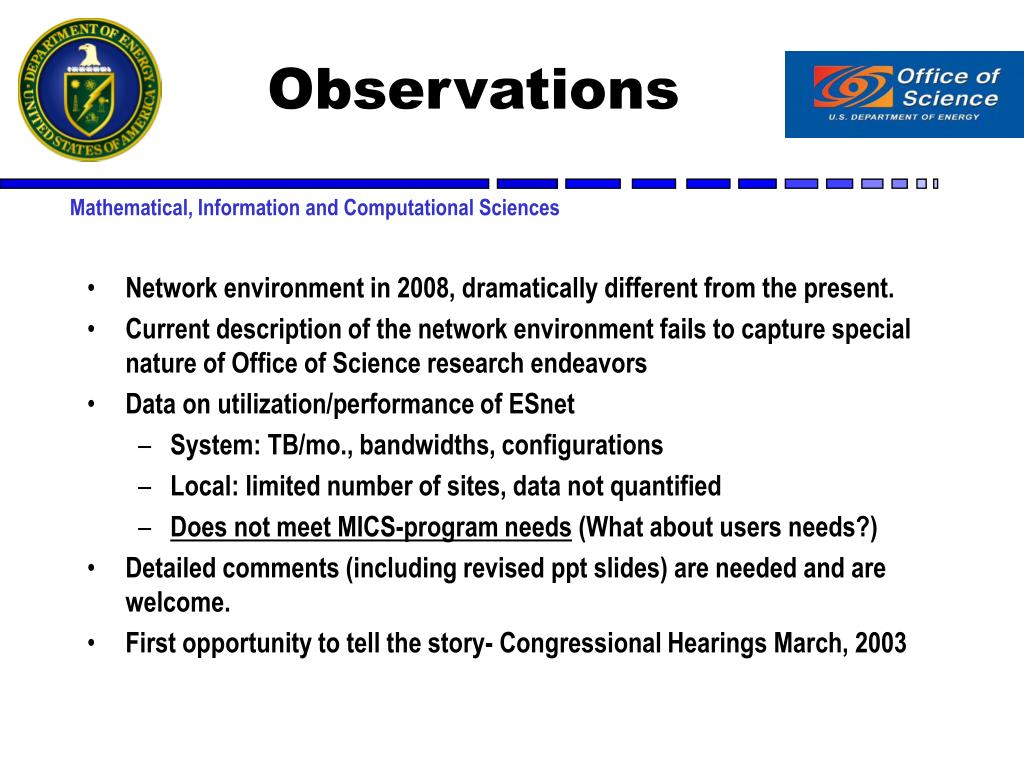 DEPARTMENT OF ENERGY
UNITED STATES OF AMERICA

Observations

Office of Science
U.S. DEPARTMENT OF ENERGY

Mathematical, Information and Computational Sciences

• Network environment in 2008, dramatically different from the present.
• Current description of the network environment fails to capture special nature of Office of Science research endeavors
• Data on utilization/performance of ESnet
 – System: TB/mo., bandwidths, configurations
 – Local: limited number of sites, data not quantified
 – Does not meet MICS-program needs (What about users needs?)
• Detailed comments (including revised ppt slides) are needed and are welcome.
• First opportunity to tell the story- Congressional Hearings March, 2003